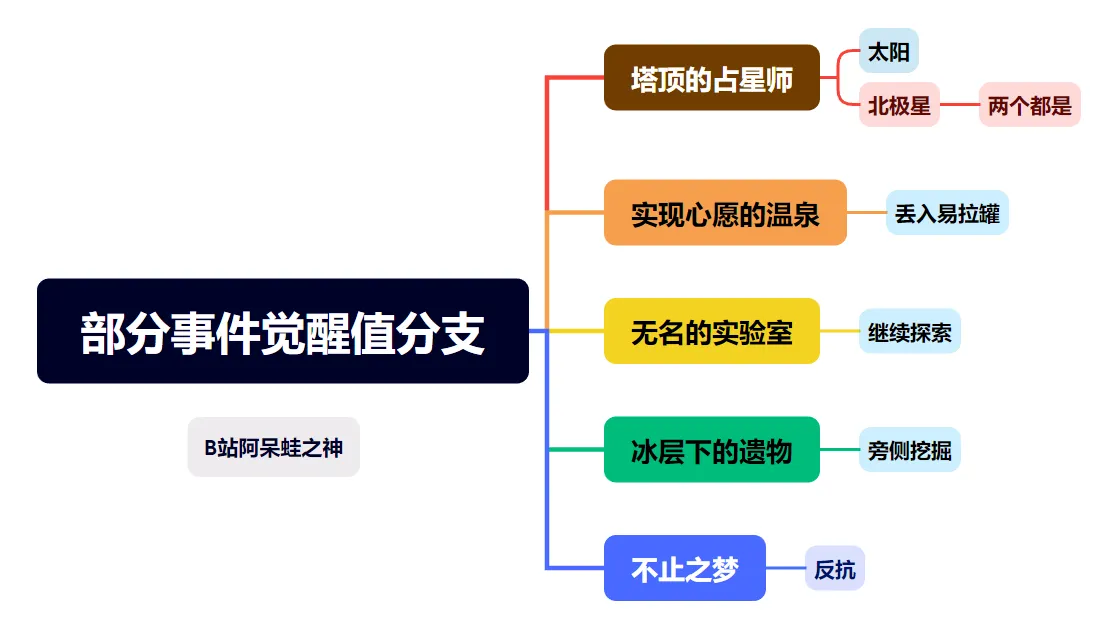 部分事件觉醒值分支

B站阿呆蛙之神

塔顶的占星师
太阳
北极星
两个都是

实现心愿的温泉
丢入易拉罐

无名的实验室
继续探索

冰层下的遗物
旁侧挖掘

不止之梦
反抗